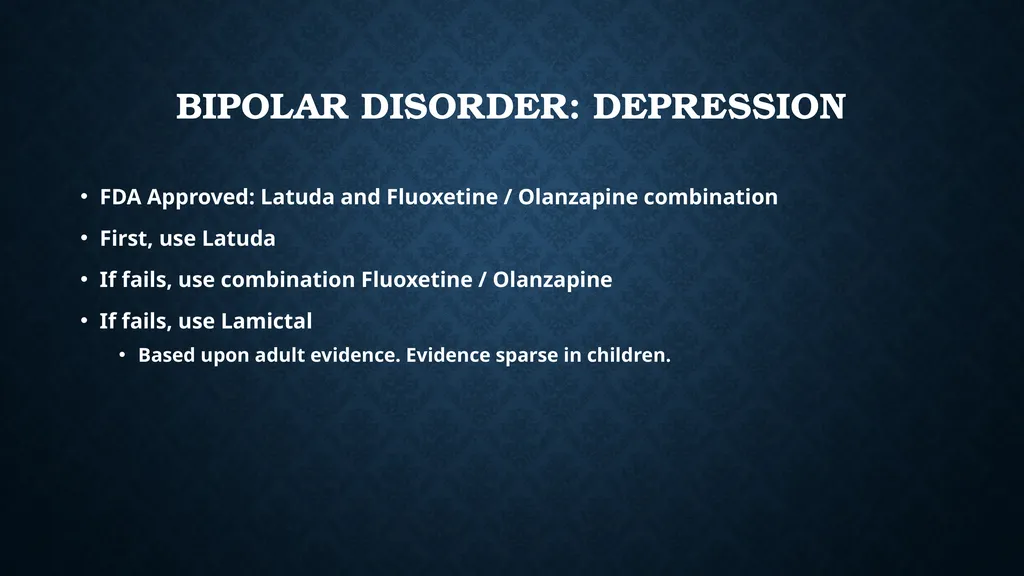 BIPOLAR DISORDER: DEPRESSION

• FDA Approved: Latuda and Fluoxetine / Olanzapine combination

• First, use Latuda

• If fails, use combination Fluoxetine / Olanzapine

• If fails, use Lamictal

• Based upon adult evidence. Evidence sparse in children.